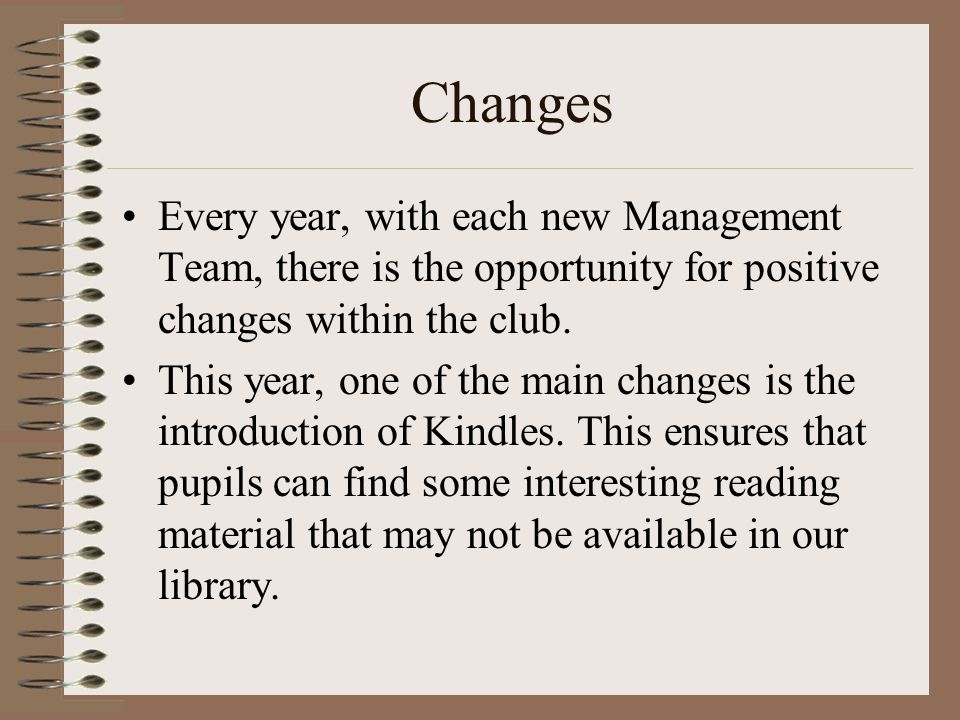 Changes

• Every year, with each new Management Team, there is the opportunity for positive changes within the club.

• This year, one of the main changes is the introduction of Kindles. This ensures that pupils can find some interesting reading material that may not be available in our library.